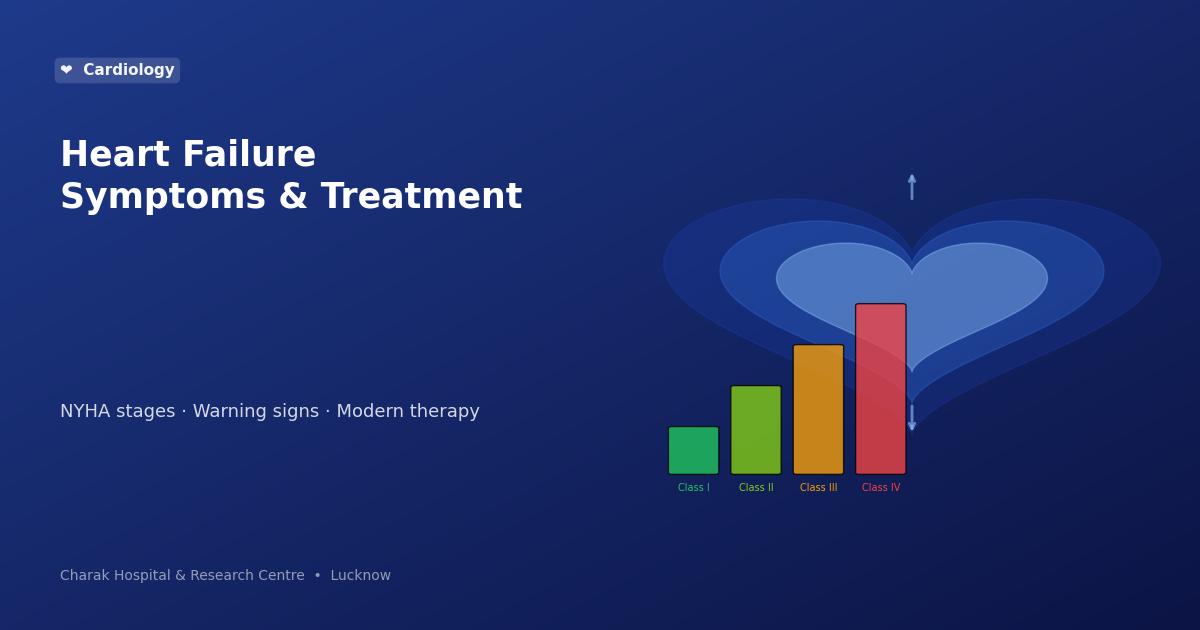 ❤ Cardiology

Heart Failure
Symptoms & Treatment

NYHA stages · Warning signs · Modern therapy

Class I
Class II
Class III
Class IV

Charak Hospital & Research Centre • Lucknow